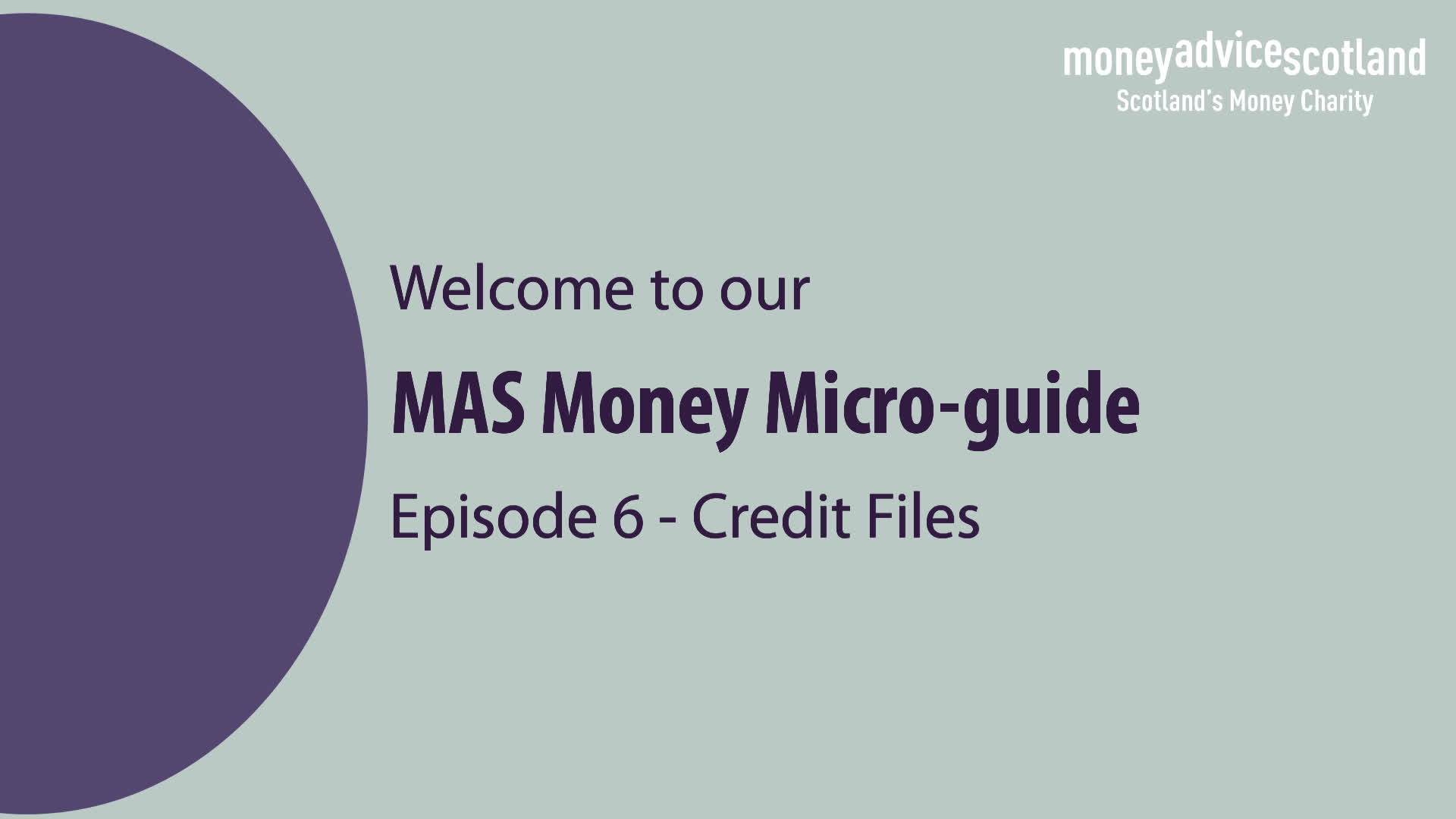 moneyadvicescotland
Scotland's Money Charity

Welcome to our

MAS Money Micro-guide

Episode 6 - Credit Files